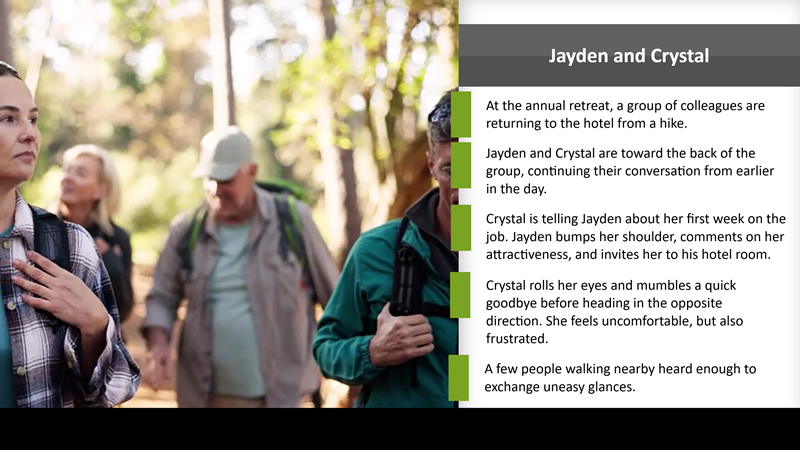 Jayden and Crystal

At the annual retreat, a group of colleagues are returning to the hotel from a hike.

Jayden and Crystal are toward the back of the group, continuing their conversation from earlier in the day.

Crystal is telling Jayden about her first week on the job. Jayden bumps her shoulder, comments on her attractiveness, and invites her to his hotel room.

Crystal rolls her eyes and mumbles a quick goodbye before heading in the opposite direction. She feels uncomfortable, but also frustrated.

A few people walking nearby heard enough to exchange uneasy glances.